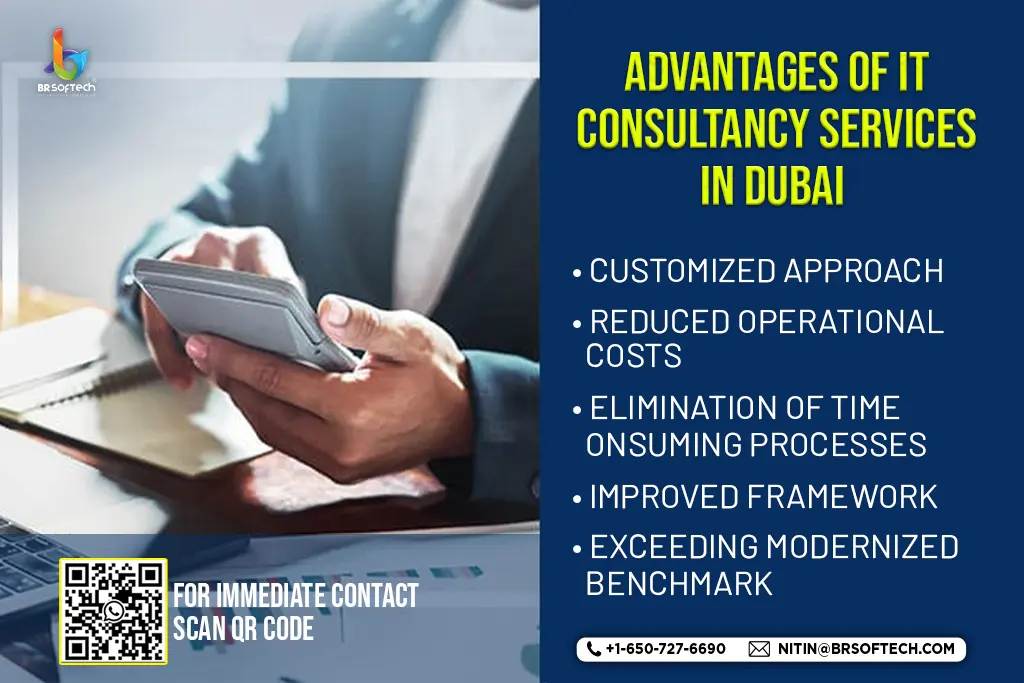 BR SOFTECH

ADVANTAGES OF IT CONSULTANCY SERVICES IN DUBAI

• CUSTOMIZED APPROACH
• REDUCED OPERATIONAL COSTS
• ELIMINATION OF TIME ONSUMING PROCESSES
• IMPROVED FRAMEWORK
• EXCEEDING MODERNIZED BENCHMARK

FOR IMMEDIATE CONTACT SCAN QR CODE

+1-650-727-6690 NITIN@BRSOFTECH.COM